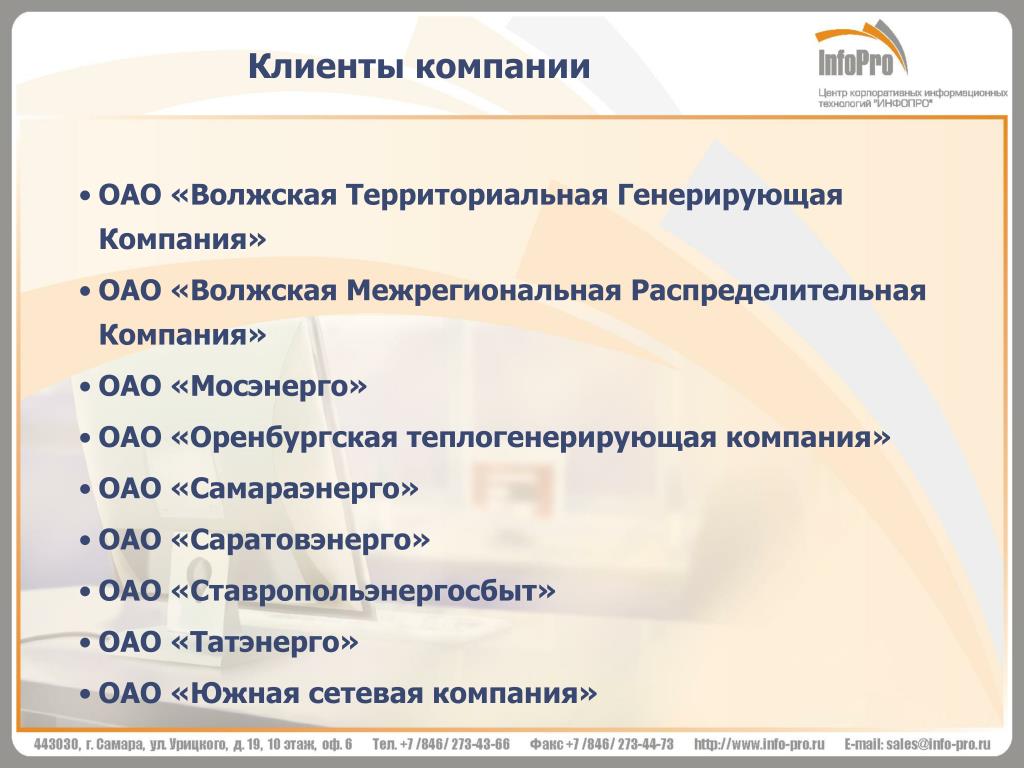 Клиенты компании

InfoPro
Центр корпоративных информационных технологий "ИНФОПРО"

• ОАО «Волжская Территориальная Генерирующая Компания»
• ОАО «Волжская Межрегиональная Распределительная Компания»
• ОАО «Мосэнерго»
• ОАО «Оренбургская теплогенерирующая компания»
• ОАО «Самараэнерго»
• ОАО «Саратовэнерго»
• ОАО «Ставропольэнергосбыт»
• ОАО «Татэнерго»
• ОАО «Южная сетевая компания»

443030, г. Самара, ул. Урицкого, д. 19, 10 этаж, оф. 6 Тел. +7 /846/ 273-43-66 Факс +7 /846/ 273-44-73 http://www.info-pro.ru E-mail: sales@info-pro.ru